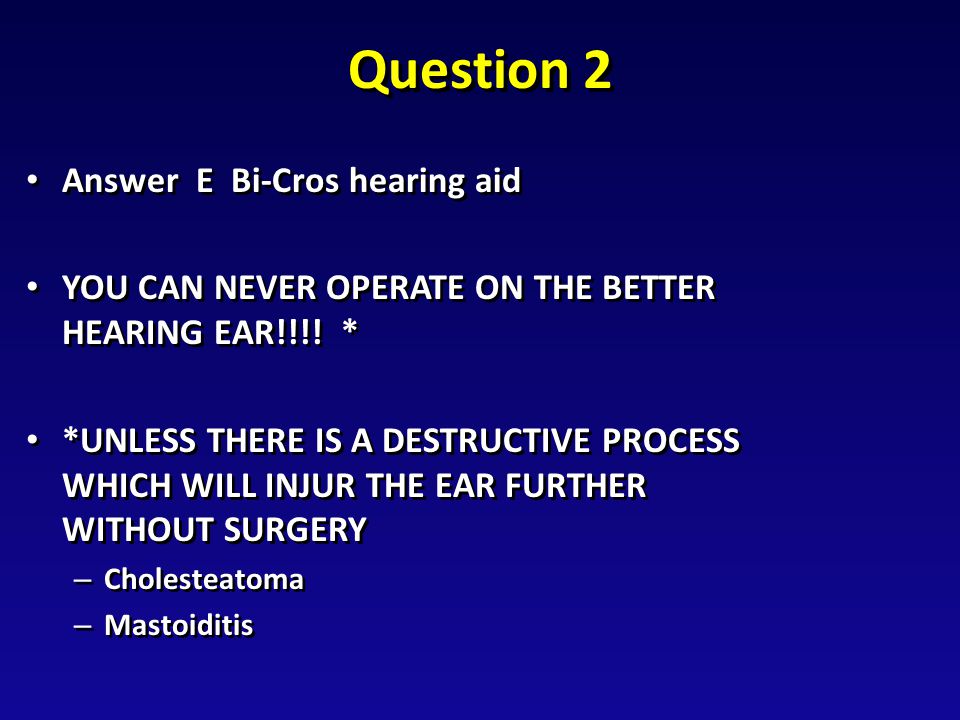 Question 2

• Answer E Bi-Cros hearing aid

• YOU CAN NEVER OPERATE ON THE BETTER HEARING EAR!!!! *

• *UNLESS THERE IS A DESTRUCTIVE PROCESS WHICH WILL INJUR THE EAR FURTHER WITHOUT SURGERY
– Cholesteatoma
– Mastoiditis